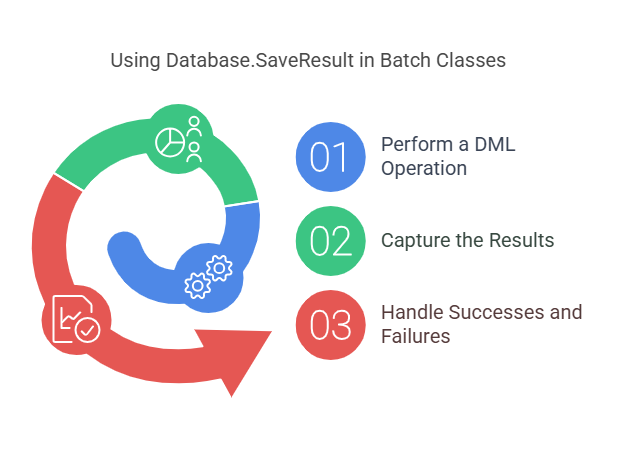 Using Database.SaveResult in Batch Classes

01 Perform a DML Operation

02 Capture the Results

03 Handle Successes and Failures